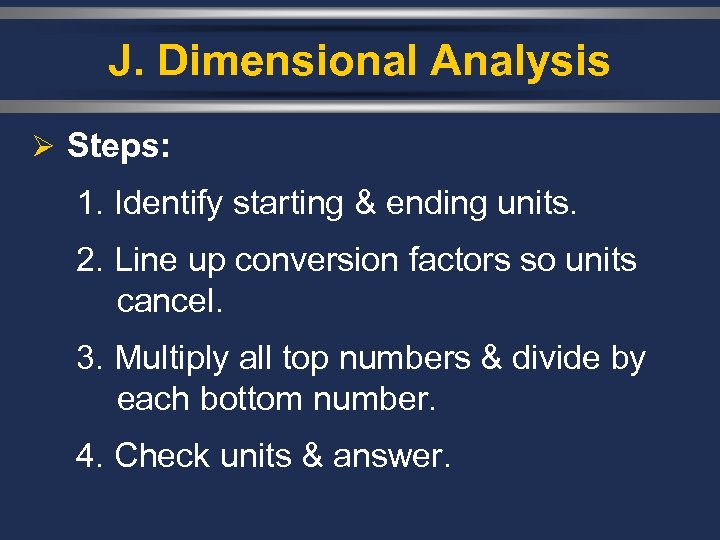 J. Dimensional Analysis

➢ Steps:

1. Identify starting & ending units.

2. Line up conversion factors so units cancel.

3. Multiply all top numbers & divide by each bottom number.

4. Check units & answer.